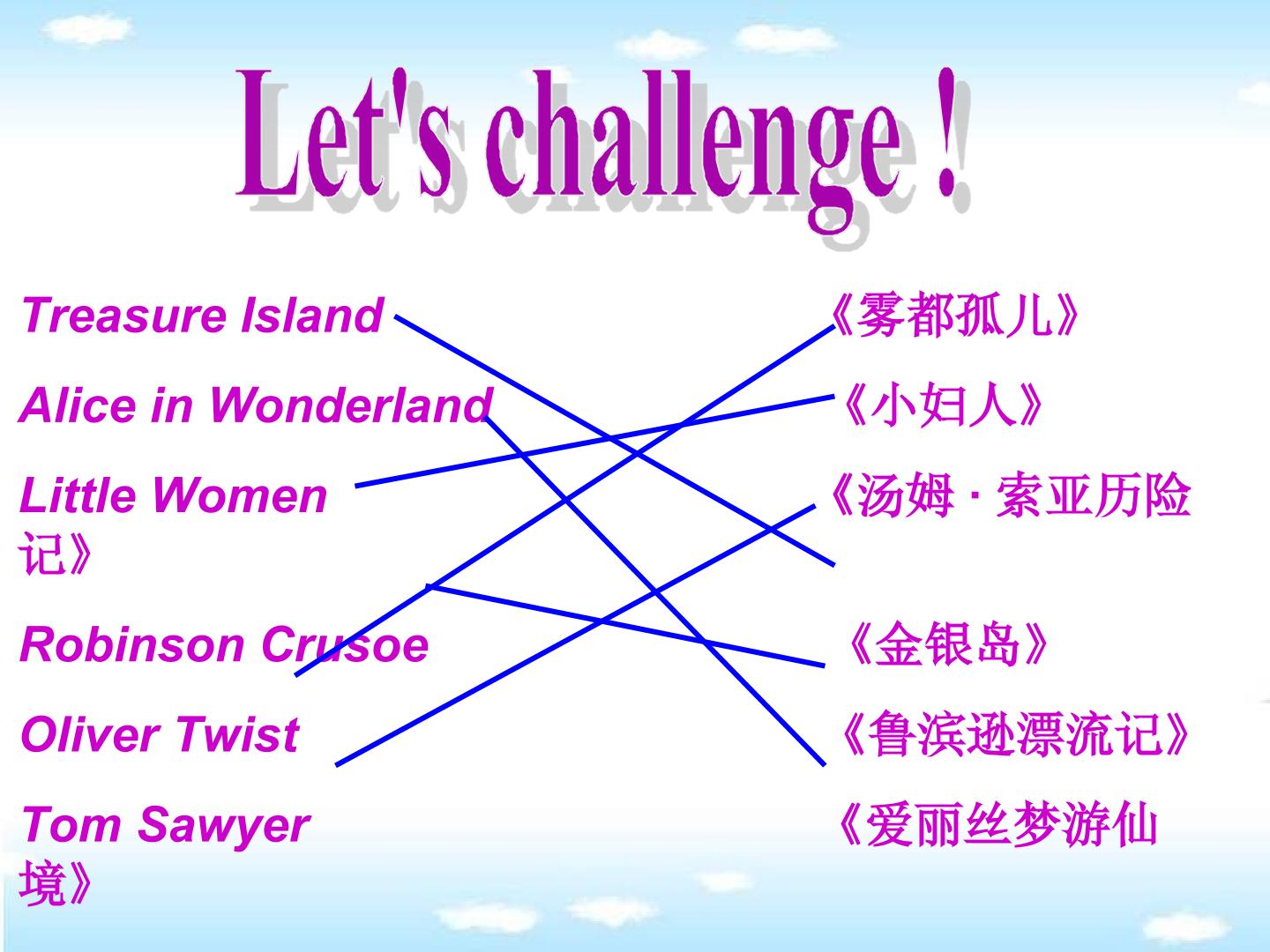 Let's challenge !

Treasure Island 《雾都孤儿》

Alice in Wonderland 《小妇人》

Little Women 《汤姆 · 索亚历险记》

Robinson Crusoe 《金银岛》

Oliver Twist 《鲁滨逊漂流记》

Tom Sawyer 《爱丽丝梦游仙境》